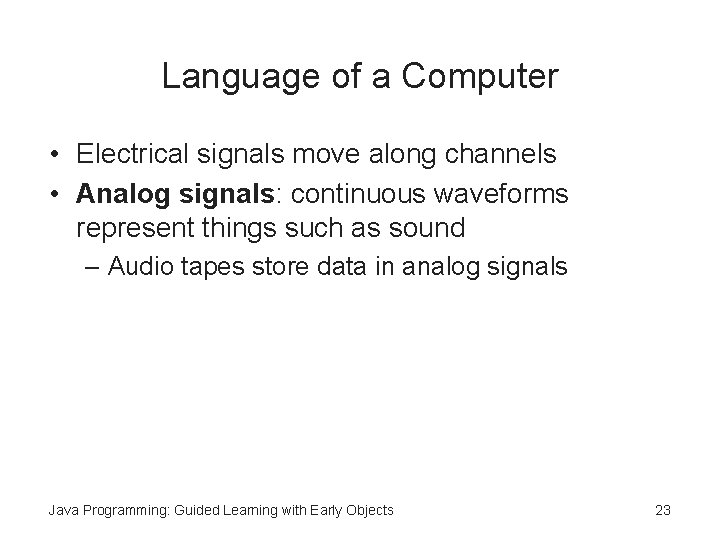 Language of a Computer

• Electrical signals move along channels
• Analog signals: continuous waveforms represent things such as sound
– Audio tapes store data in analog signals

Java Programming: Guided Learning with Early Objects 23